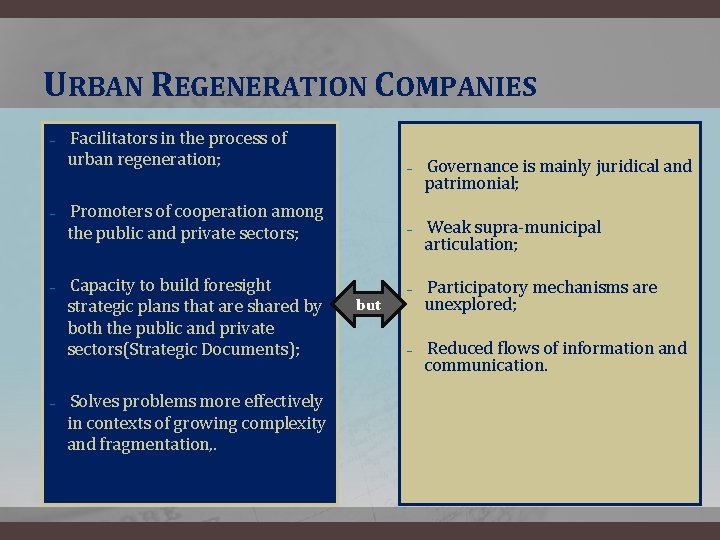 URBAN REGENERATION COMPANIES

- Facilitators in the process of urban regeneration;

- Promoters of cooperation among the public and private sectors;

- Capacity to build foresight strategic plans that are shared by both the public and private sectors(Strategic Documents);

- Solves problems more effectively in contexts of growing complexity and fragmentation,.

but

- Governance is mainly juridical and patrimonial;

- Weak supra-municipal articulation;

- Participatory mechanisms are unexplored;

- Reduced flows of information and communication.